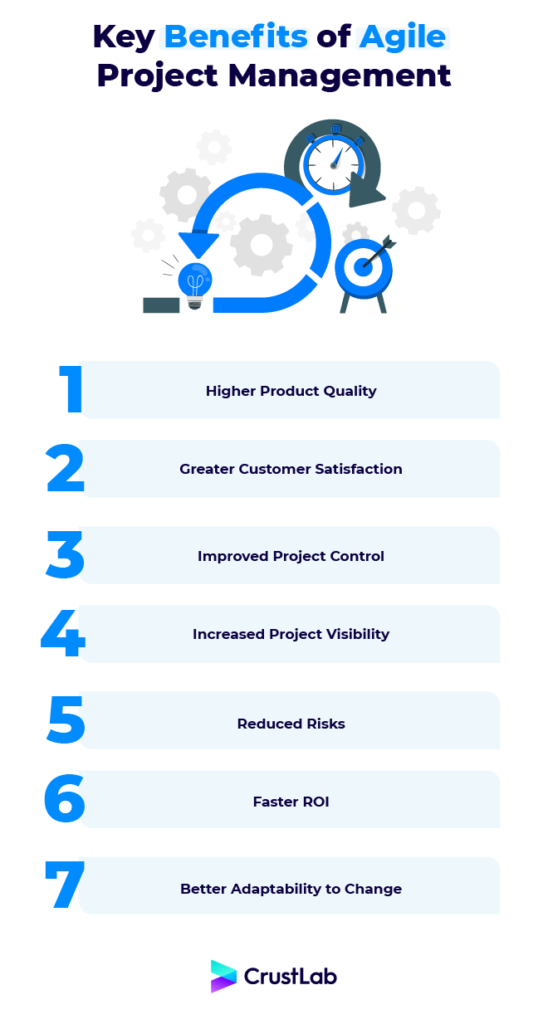 Key Benefits of Agile Project Management

1 Higher Product Quality

2 Greater Customer Satisfaction

3 Improved Project Control

4 Increased Project Visibility

5 Reduced Risks

6 Faster ROI

7 Better Adaptability to Change

CrustLab